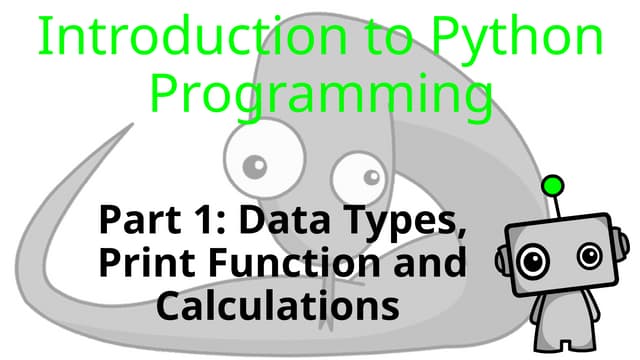 Introduction to Python Programming

Part 1: Data Types, Print Function and Calculations